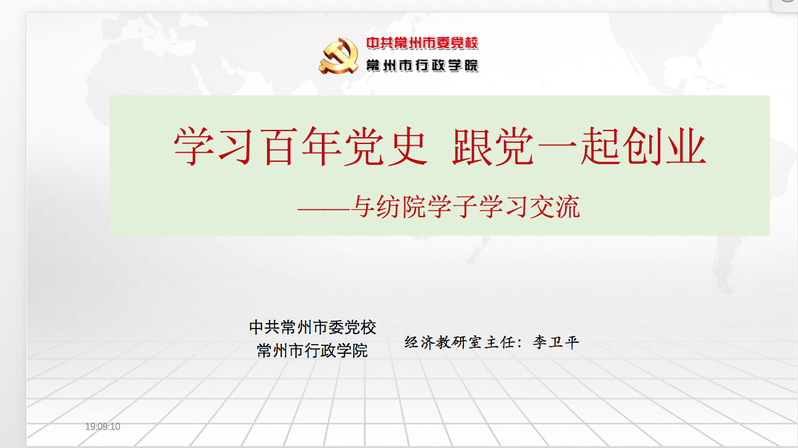 中共常州市委党校
常州市行政学院

学习百年党史 跟党一起创业

——与纺院学子学习交流

中共常州市委党校
常州市行政学院

经济教研室主任：李卫平

19:09:10